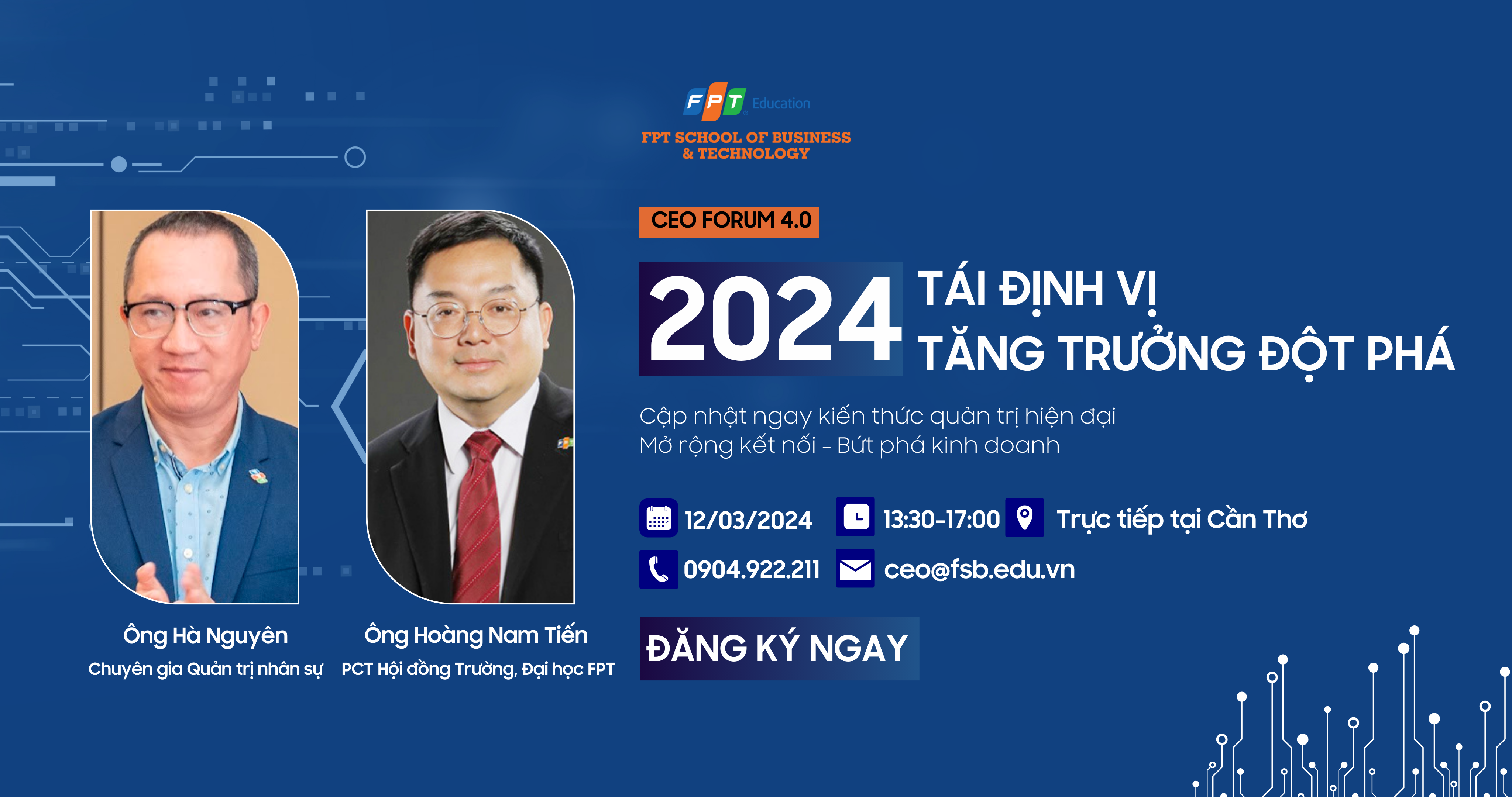 FPT Education
FPT SCHOOL OF BUSINESS & TECHNOLOGY

CEO FORUM 4.0

2024 TÁI ĐỊNH VỊ TĂNG TRƯỞNG ĐỘT PHÁ

Cập nhật ngay kiến thức quản trị hiện đại
Mở rộng kết nối - Bứt phá kinh doanh

12/03/2024 13:30-17:00 Trực tiếp tại Cần Thơ
0904.922.211 ceo@fsb.edu.vn

ĐĂNG KÝ NGAY

Ông Hà Nguyên
Chuyên gia Quản trị nhân sự

Ông Hoàng Nam Tiến
PCT Hội đồng Trường, Đại học FPT